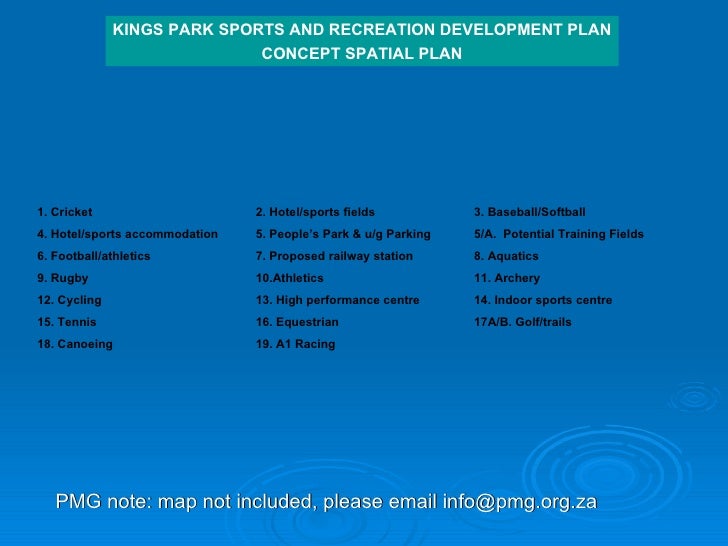 KINGS PARK SPORTS AND RECREATION DEVELOPMENT PLAN
CONCEPT SPATIAL PLAN

1. Cricket
4. Hotel/sports accommodation
6. Football/athletics
9. Rugby
12. Cycling
15. Tennis
18. Canoeing

2. Hotel/sports fields
5. People's Park & u/g Parking
7. Proposed railway station
10.Athletics
13. High performance centre
16. Equestrian
19. A1 Racing

3. Baseball/Softball
5/A. Potential Training Fields
8. Aquatics
11. Archery
14. Indoor sports centre
17A/B. Golf/trails

PMG note: map not included, please email info@pmg.org.za